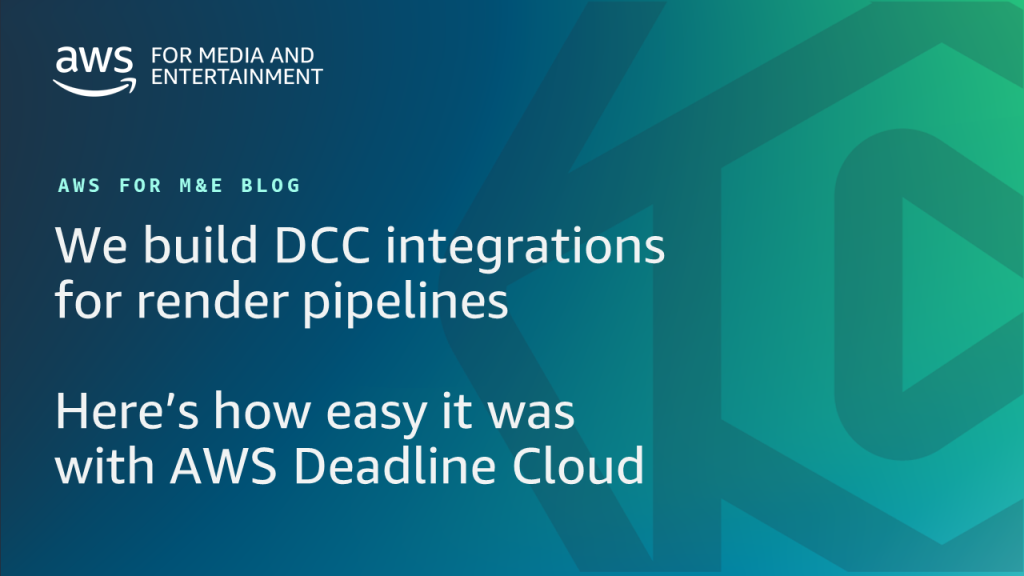 aws FOR MEDIA AND ENTERTAINMENT

AWS FOR M&E BLOG

We build DCC integrations for render pipelines

Here’s how easy it was with AWS Deadline Cloud